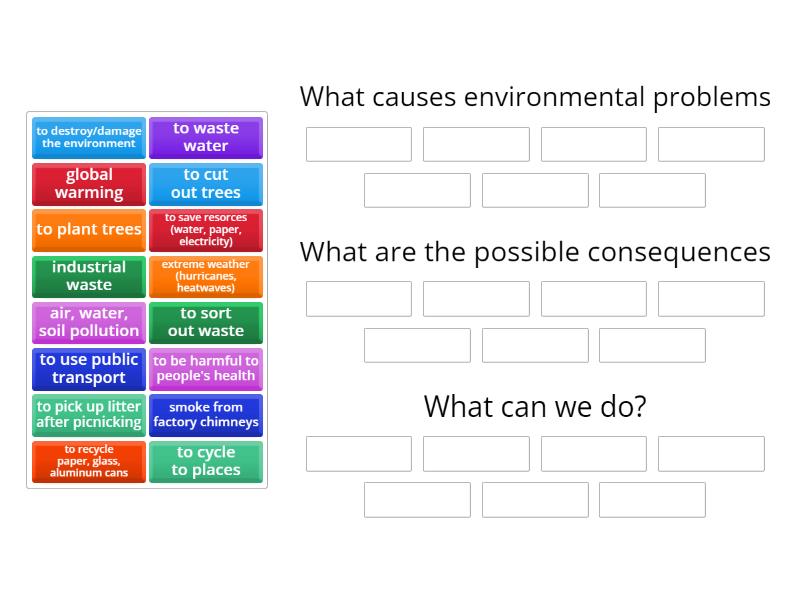 to destroy/damage the environment

to waste water

global warming

to cut out trees

to plant trees

to save resorces (water, paper, electricity)

industrial waste

extreme weather (hurricanes, heatwaves)

air, water, soil pollution

to sort out waste

to use public transport

to be harmful to people's health

to pick up litter after picnicking

smoke from factory chimneys

to recycle paper, glass, aluminum cans

to cycle to places

What causes environmental problems

What are the possible consequences

What can we do?